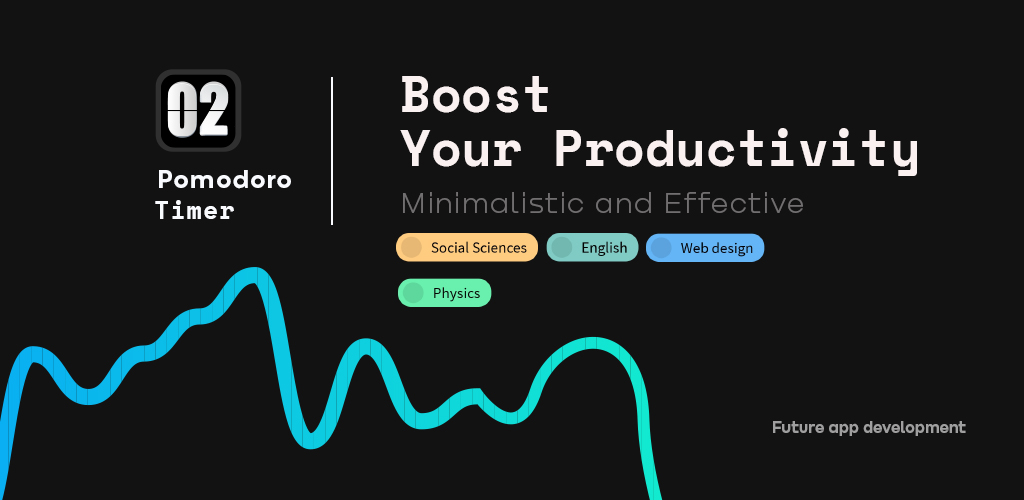 02

Pomodoro Timer

Boost Your Productivity

Minimalistic and Effective

Social Sciences English Web design

Physics

Future app development